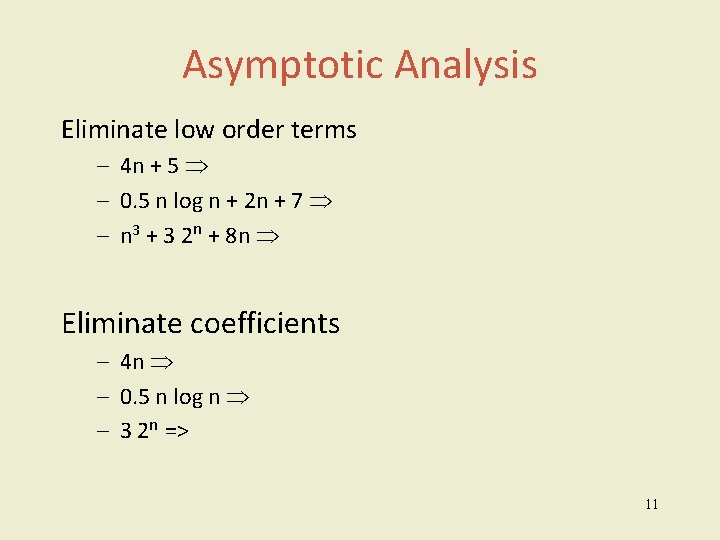 Asymptotic Analysis

Eliminate low order terms

– $4n + 5 \Rightarrow$

– $0.5\ n \log n + 2n + 7 \Rightarrow$

– $n^3 + 3\ 2^n + 8n \Rightarrow$

Eliminate coefficients

– $4n \Rightarrow$

– $0.5\ n \log n \Rightarrow$

– $3\ 2^n$ =>

11